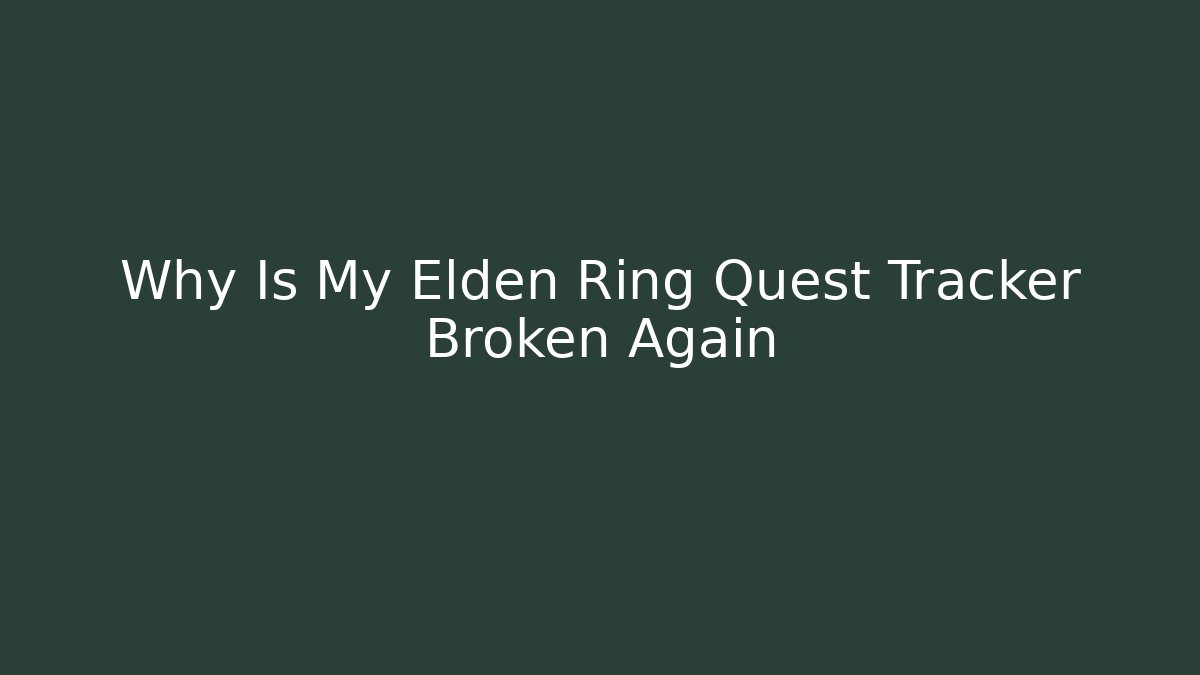 Why Is My Elden Ring Quest Tracker Broken Again